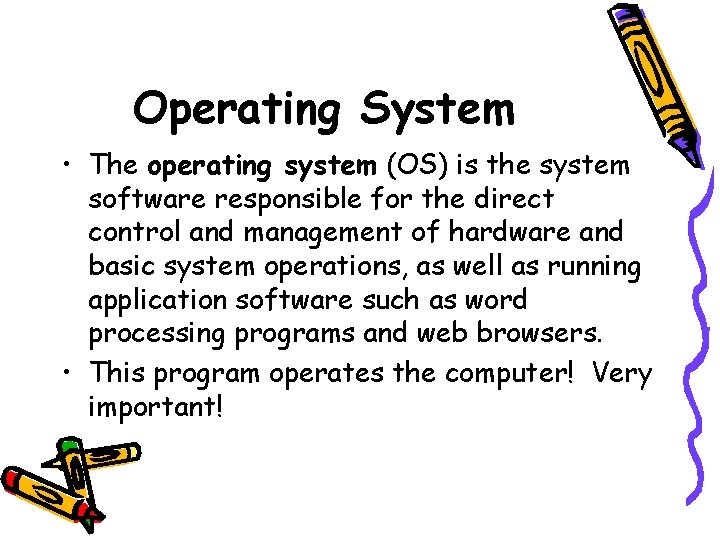 Operating System

• The operating system (OS) is the system software responsible for the direct control and management of hardware and basic system operations, as well as running application software such as word processing programs and web browsers.

• This program operates the computer! Very important!